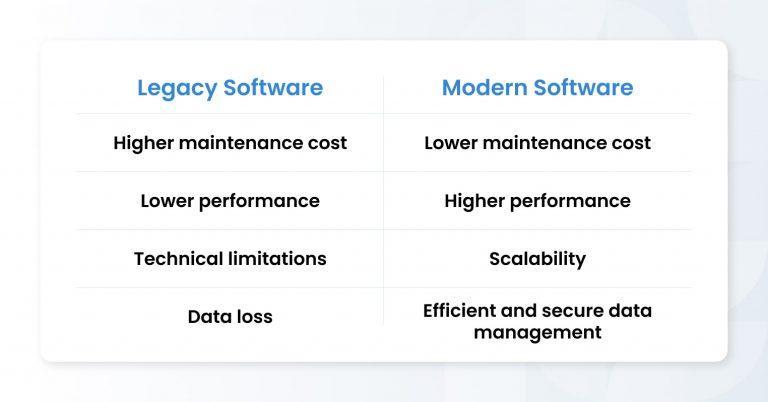 | Legacy Software | Modern Software |
|---|---|
| Higher maintenance cost | Lower maintenance cost |
| Lower performance | Higher performance |
| Technical limitations | Scalability |
| Data loss | Efficient and secure data management |